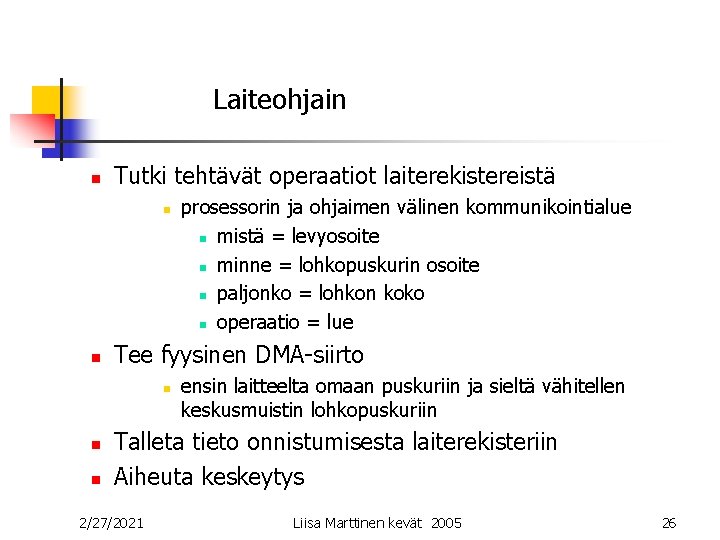 Laiteohjain

- Tutki tehtävät operaatiot laiterekistereistä
  - prosessorin ja ohjaimen välinen kommunikointialue
    - mistä = levyosoite
    - minne = lohkopuskurin osoite
    - paljonko = lohkon koko
    - operaatio = lue
- Tee fyysinen DMA-siirto
  - ensin laitteelta omaan puskuriin ja sieltä vähitellen keskusmuistin lohkopuskuriin
- Talleta tieto onnistumisesta laiterekisteriin
- Aiheuta keskeytys

2/27/2021 Liisa Marttinen kevät 2005 26